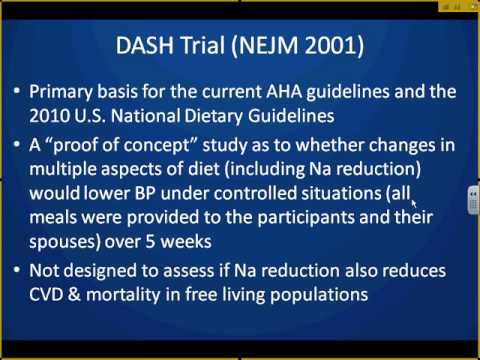 DASH Trial (NEJM 2001)

• Primary basis for the current AHA guidelines and the 2010 U.S. National Dietary Guidelines

• A "proof of concept" study as to whether changes in multiple aspects of diet (including Na reduction) would lower BP under controlled situations (all meals were provided to the participants and their spouses) over 5 weeks

• Not designed to assess if Na reduction also reduces CVD & mortality in free living populations